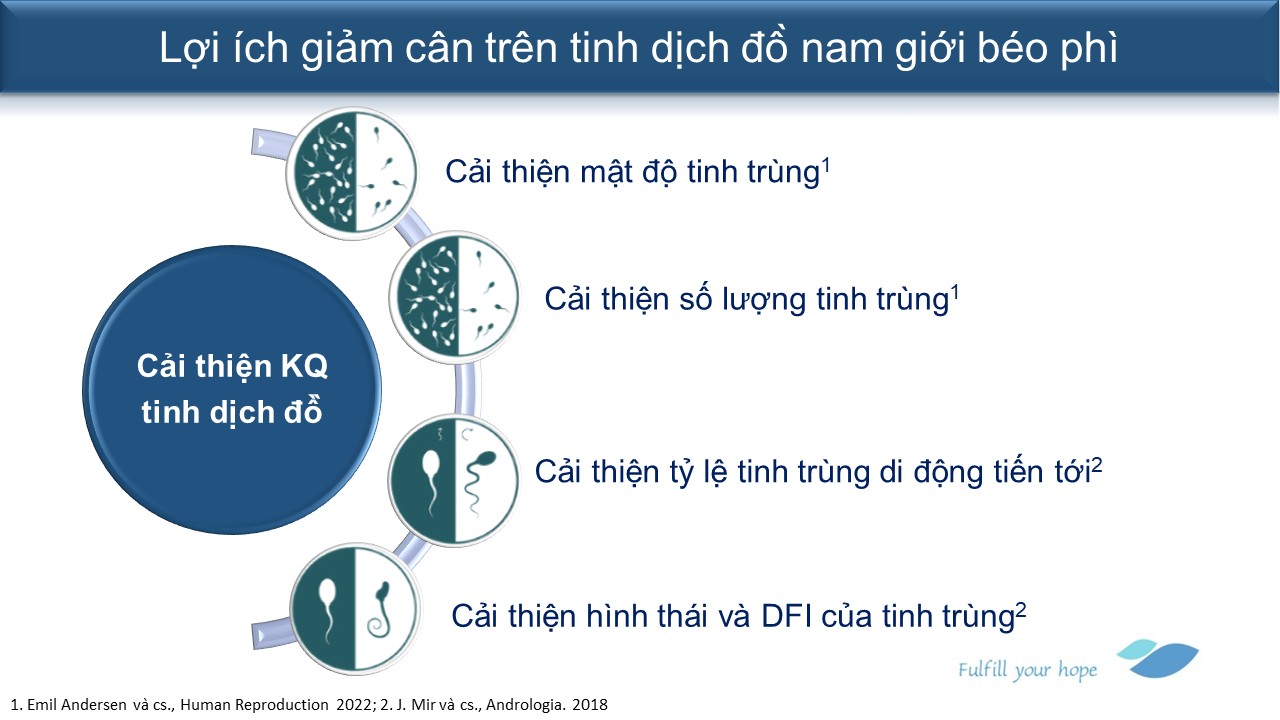 Lợi ích giảm cân trên tinh dịch đồ nam giới béo phì

Cải thiện KQ tinh dịch đồ

Cải thiện mật độ tinh trùng$^1$

Cải thiện số lượng tinh trùng$^1$

Cải thiện tỷ lệ tinh trùng di động tiến tới$^2$

Cải thiện hình thái và DFI của tinh trùng$^2$

Fulfill your hope

1. Emil Andersen và cs., Human Reproduction 2022; 2. J. Mir và cs., Andrologia. 2018